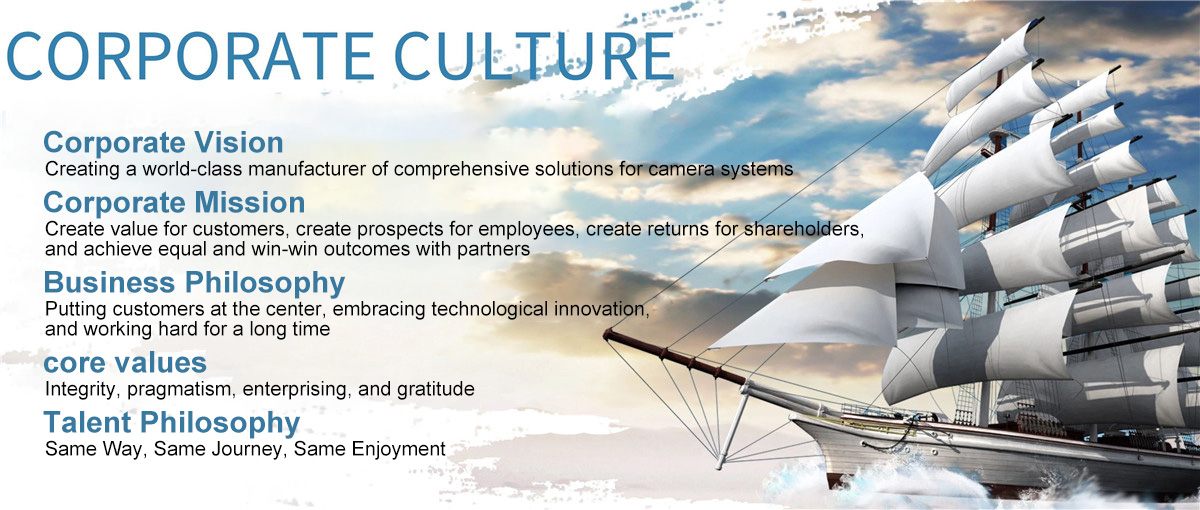 CORPORATE CULTURE

Corporate Vision
Creating a world-class manufacturer of comprehensive solutions for camera systems

Corporate Mission
Create value for customers, create prospects for employees, create returns for shareholders, and achieve equal and win-win outcomes with partners

Business Philosophy
Putting customers at the center, embracing technological innovation, and working hard for a long time

core values
Integrity, pragmatism, enterprising, and gratitude

Talent Philosophy
Same Way, Same Journey, Same Enjoyment